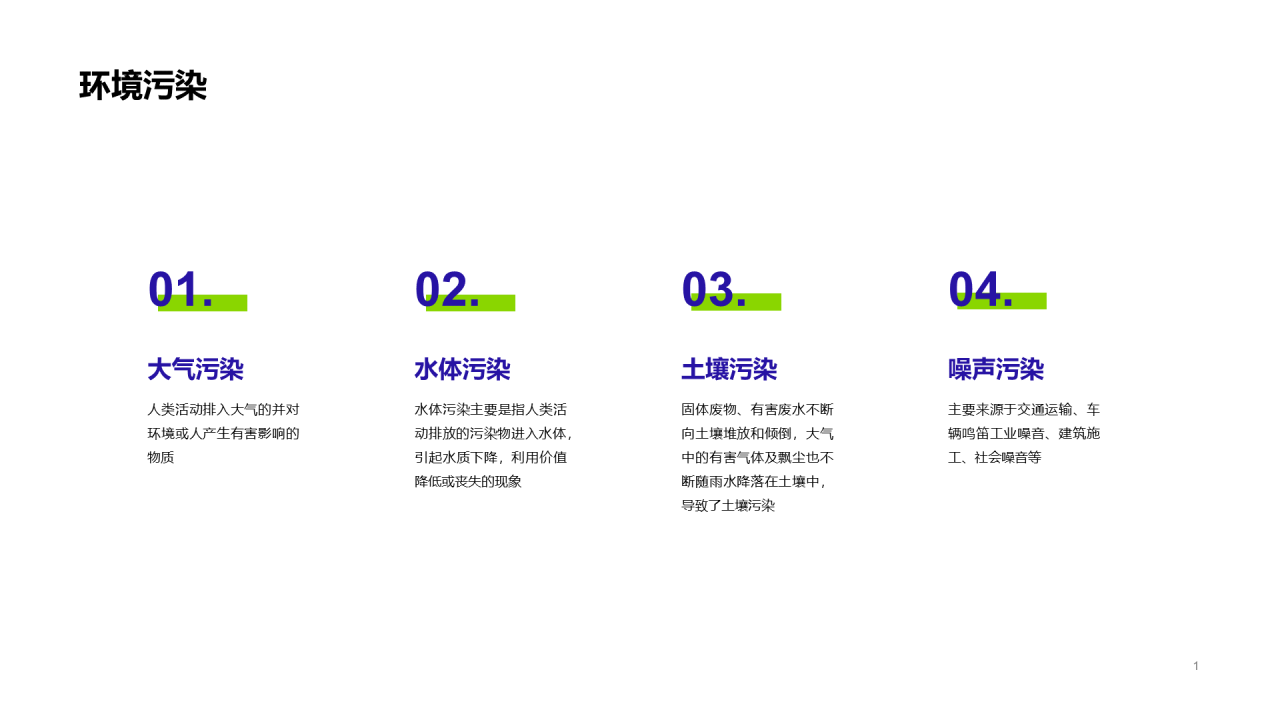 环境污染

01.

大气污染

人类活动排入大气的并对环境或人产生有害影响的物质

02.

水体污染

水体污染主要是指人类活动排放的污染物进入水体，引起水质下降，利用价值降低或丧失的现象

03.

土壤污染

固体废物、有害废水不断向土壤堆放和倾倒，大气中的有害气体及飘尘也不断随雨水降落在土壤中，导致了土壤污染

04.

噪声污染

主要来源于交通运输、车辆鸣笛工业噪音、建筑施工、社会噪音等

1